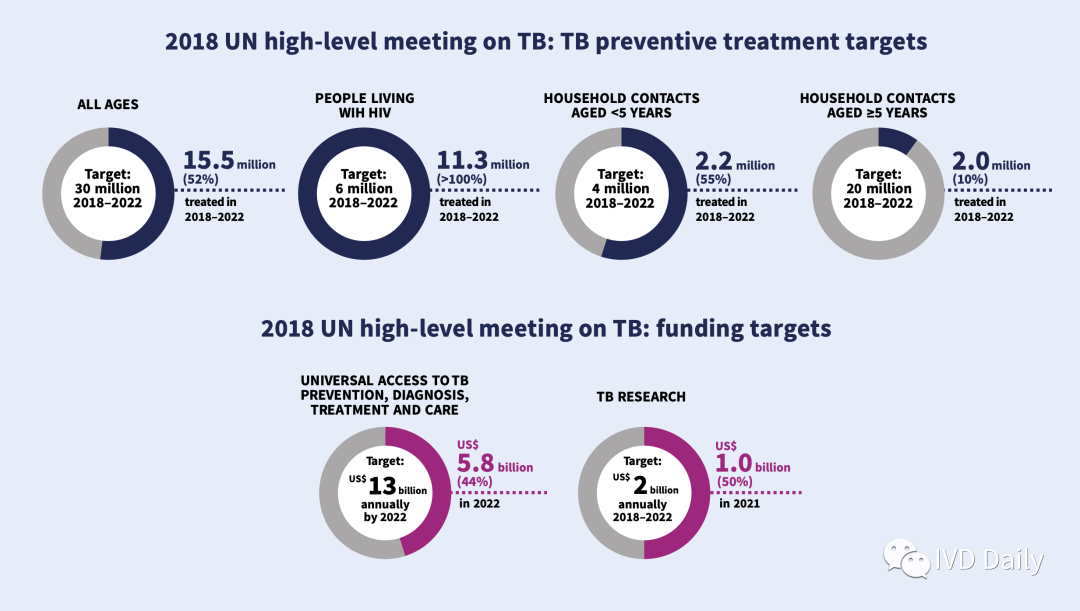 2018 UN high-level meeting on TB: TB preventive treatment targets

ALL AGES

Target: 30 million 2018–2022

15.5 million (52%) treated in 2018–2022

PEOPLE LIVING WIH HIV

Target: 6 million 2018–2022

11.3 million (>100%) treated in 2018–2022

HOUSEHOLD CONTACTS AGED <5 YEARS

Target: 4 million 2018–2022

2.2 million (55%) treated in 2018–2022

HOUSEHOLD CONTACTS AGED ≥5 YEARS

Target: 20 million 2018–2022

2.0 million (10%) treated in 2018–2022

2018 UN high-level meeting on TB: funding targets

UNIVERSAL ACCESS TO TB PREVENTION, DIAGNOSIS, TREATMENT AND CARE

Target: US$ 13 billion annually by 2022

US$ 5.8 billion (44%) in 2022

TB RESEARCH

Target: US$ 2 billion annually 2018–2022

US$ 1.0 billion (50%) in 2021

IVD Daily